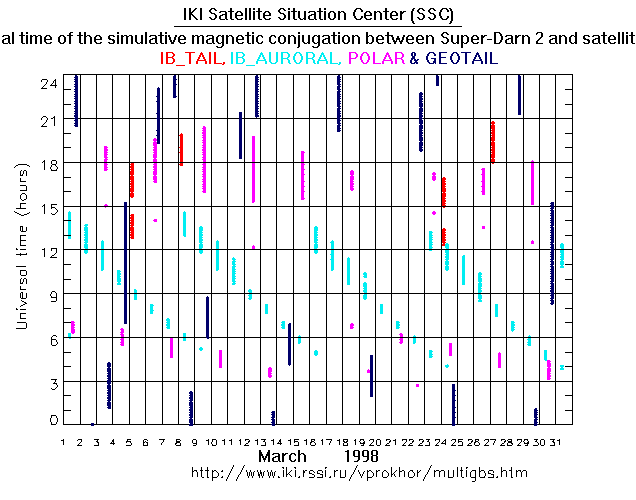 IKI Satellite Situation Center (SSC)

al time of the simulative magnetic conjugation between Super-Darn 2 and satellit

IB_TAIL, IB_AURORAL, POLAR & GEOTAIL

Universal time (hours)

24
21
18
15
12
9
6
3
0

1 2 3 4 5 6 7 8 9 10 11 12 13 14 15 16 17 18 19 20 21 22 23 24 25 26 27 28 29 30 31

March 1998

http://www.iki.rssi.ru/vprokhor/multigbs.htm